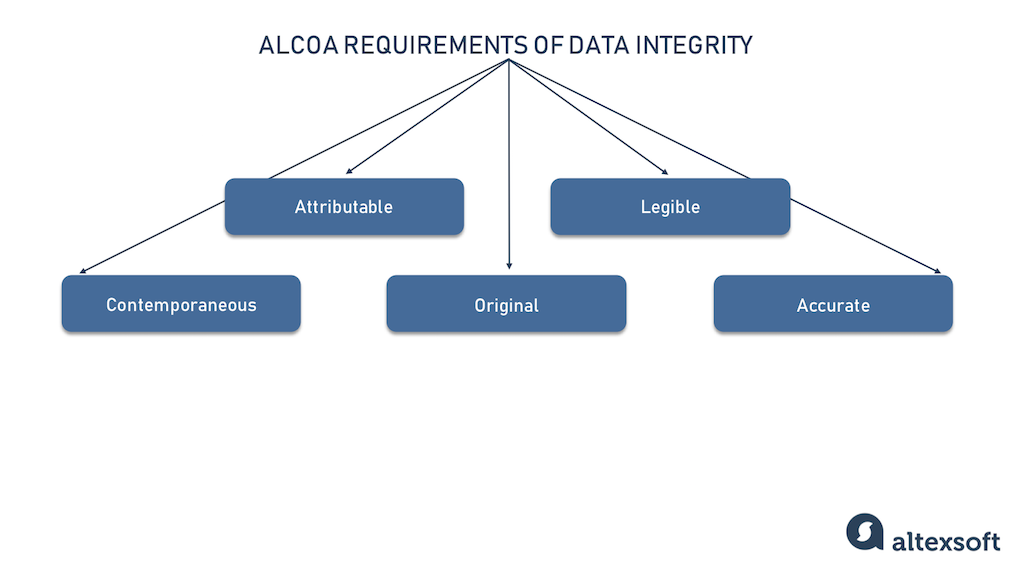 ALCOA REQUIREMENTS OF DATA INTEGRITY

Attributable

Legible

Contemporaneous

Original

Accurate

altexsoft